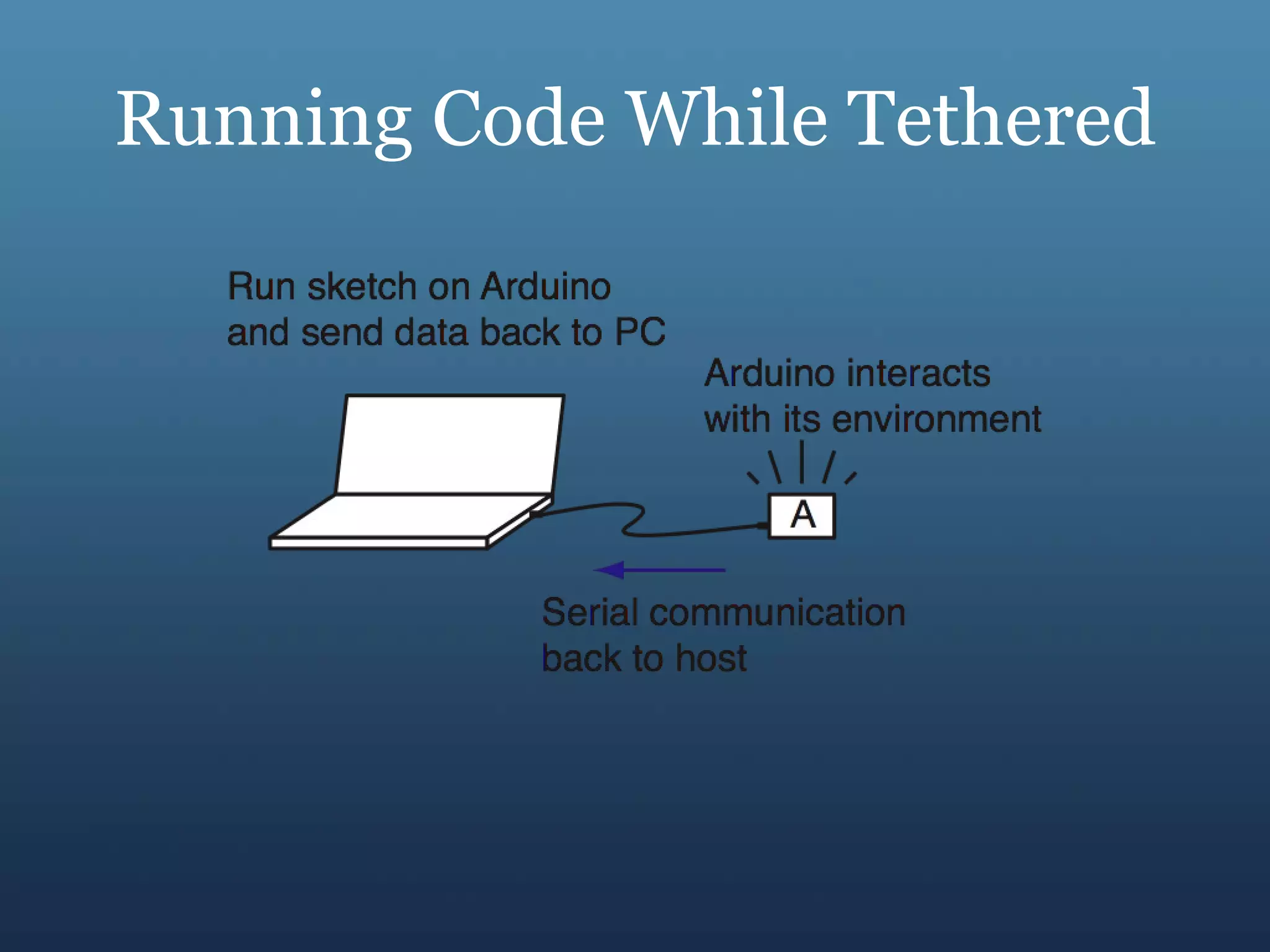 Running Code While Tethered

Run sketch on Arduino and send data back to PC

Arduino interacts with its environment

A

Serial communication back to host